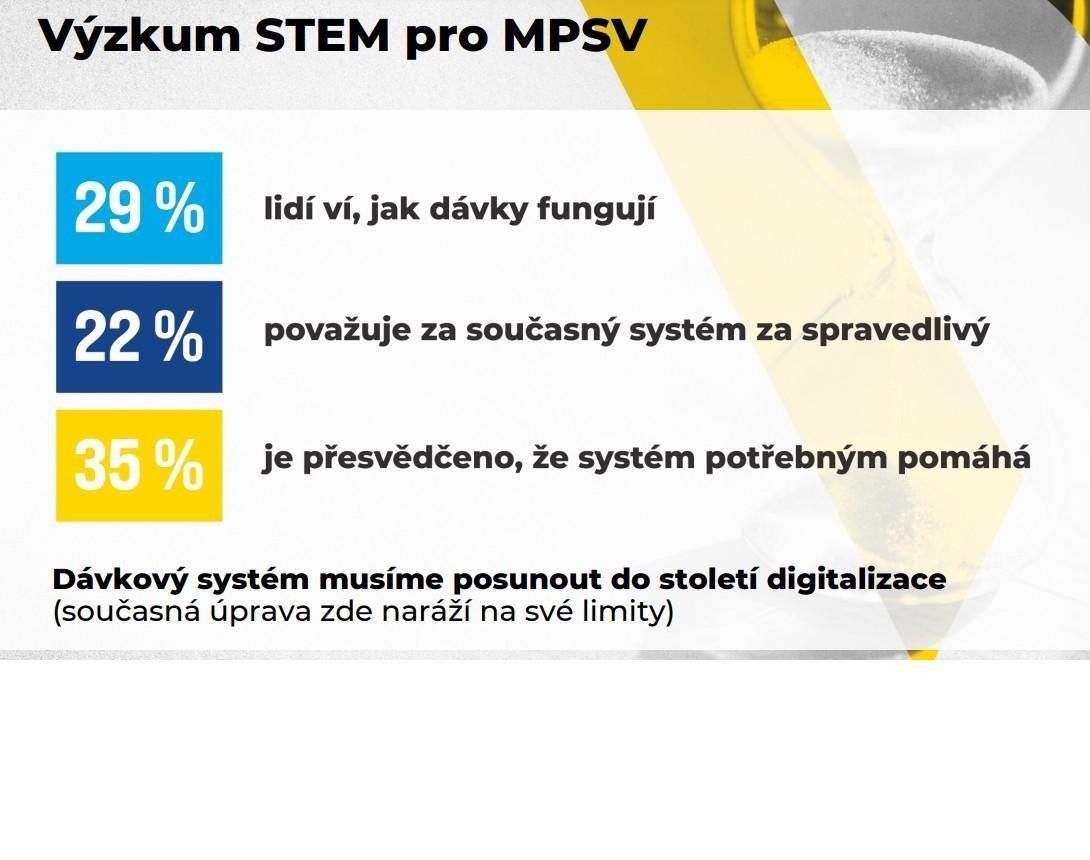 Výzkum STEM pro MPSV

29 %

lidí ví, jak dávky fungují

22 %

považuje za současný systém za spravedlivý

35 %

je přesvědčeno, že systém potřebným pomáhá

Dávkový systém musíme posunout do století digitalizace
(současná úprava zde naráží na své limity)